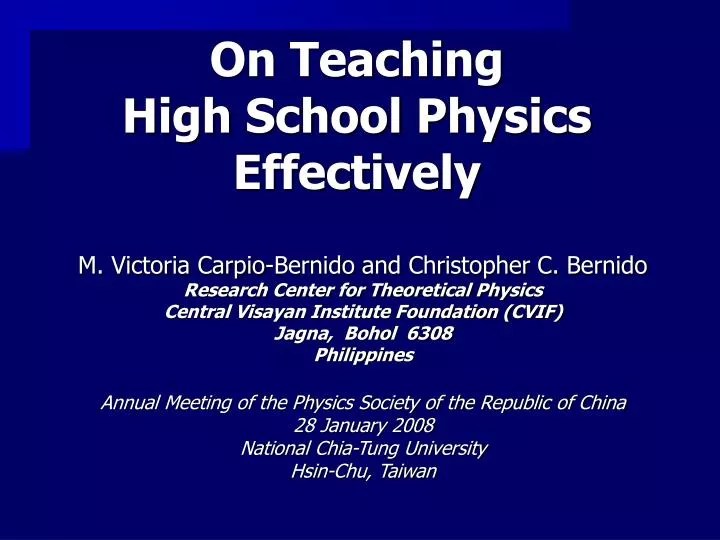 On Teaching High School Physics Effectively

M. Victoria Carpio-Bernido and Christopher C. Bernido
Research Center for Theoretical Physics
Central Visayan Institute Foundation (CVIF)
Jagna, Bohol 6308
Philippines

Annual Meeting of the Physics Society of the Republic of China
28 January 2008
National Chia-Tung University
Hsin-Chu, Taiwan